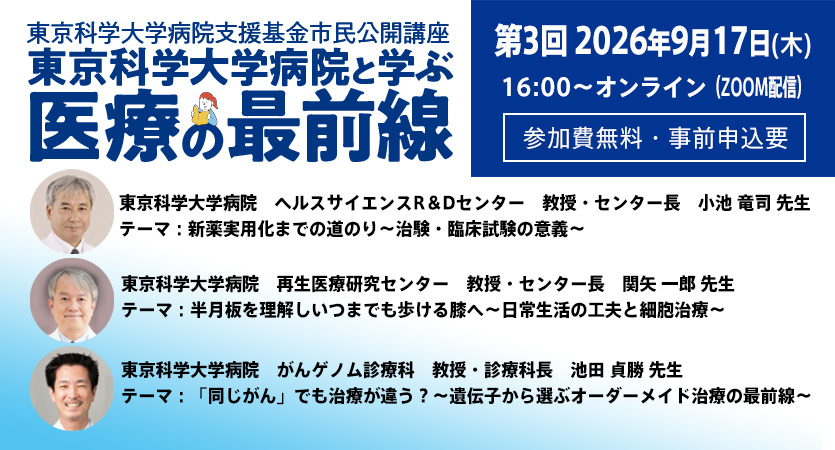 東京科学大学病院支援基金市民公開講座
東京科学大学病院と学ぶ
医療の最前線

第3回 2026年9月17日(木)
16:00～オンライン (ZOOM配信)
参加費無料・事前申込要

東京科学大学病院　ヘルスサイエンスR＆Dセンター　教授・センター長　小池 竜司 先生
テーマ：新薬実用化までの道のり～治験・臨床試験の意義～

東京科学大学病院　再生医療研究センター　教授・センター長　関矢 一郎 先生
テーマ：半月板を理解しいつまでも歩ける膝へ～日常生活の工夫と細胞治療～

東京科学大学病院　がんゲノム診療科　教授・診療科長　池田 貞勝 先生
テーマ：「同じがん」でも治療が違う？～遺伝子から選ぶオーダーメイド治療の最前線～